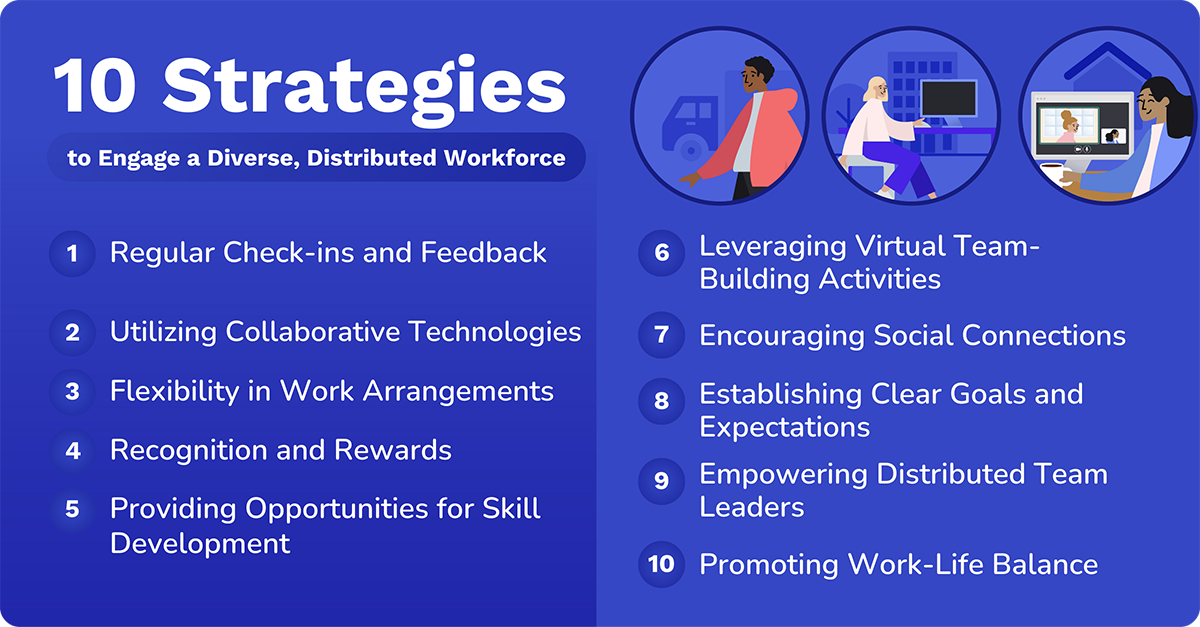 10 Strategies

to Engage a Diverse, Distributed Workforce

1 Regular Check-ins and Feedback

2 Utilizing Collaborative Technologies

3 Flexibility in Work Arrangements

4 Recognition and Rewards

5 Providing Opportunities for Skill Development

6 Leveraging Virtual Team-Building Activities

7 Encouraging Social Connections

8 Establishing Clear Goals and Expectations

9 Empowering Distributed Team Leaders

10 Promoting Work-Life Balance